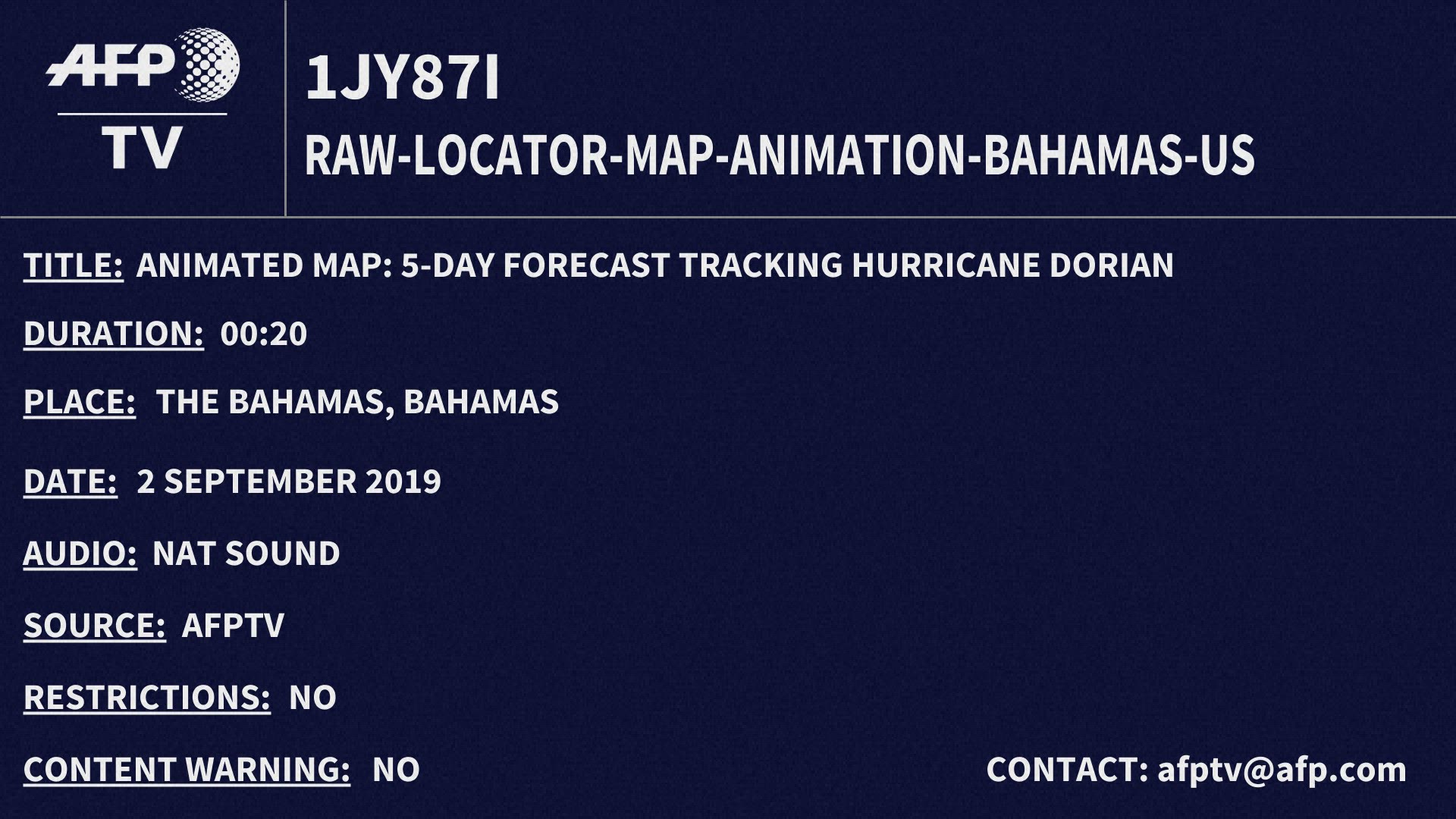 AFP
TV

1JY87I
RAW-LOCATOR-MAP-ANIMATION-BAHAMAS-US

TITLE: ANIMATED MAP: 5-DAY FORECAST TRACKING HURRICANE DORIAN

DURATION: 00:20

PLACE: THE BAHAMAS, BAHAMAS

DATE: 2 SEPTEMBER 2019

AUDIO: NAT SOUND

SOURCE: AFPTV

RESTRICTIONS: NO

CONTENT WARNING: NO

CONTACT: afptv@afp.com